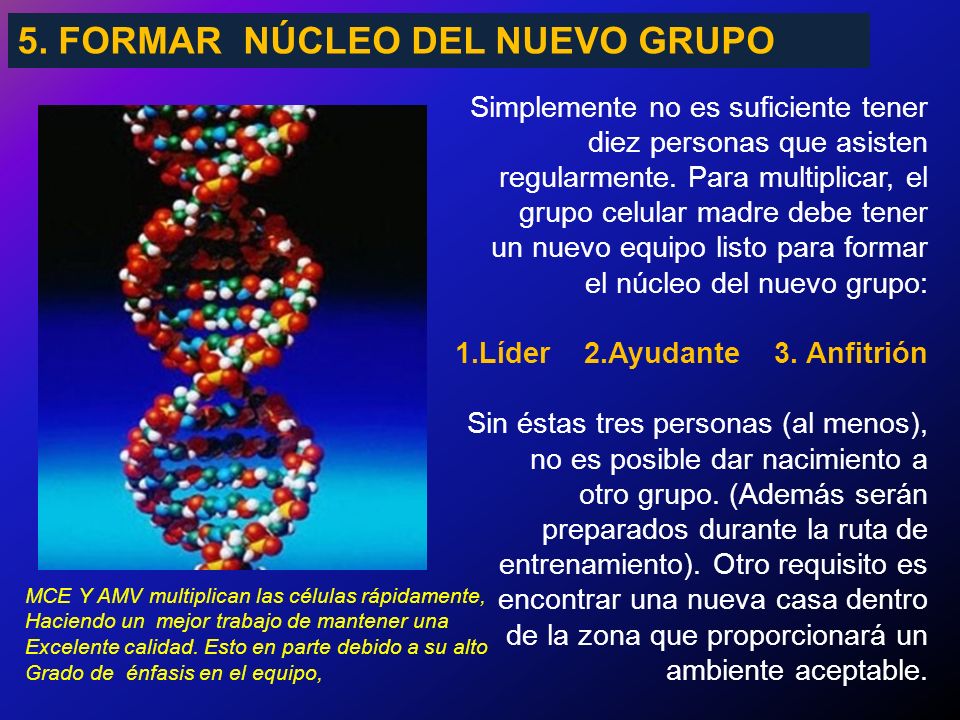 5. FORMAR NÚCLEO DEL NUEVO GRUPO

Simplemente no es suficiente tener diez personas que asisten regularmente. Para multiplicar, el grupo celular madre debe tener un nuevo equipo listo para formar el núcleo del nuevo grupo:

1.Líder 2.Ayudante 3. Anfitrión

Sin éstas tres personas (al menos), no es posible dar nacimiento a otro grupo. (Además serán preparados durante la ruta de entrenamiento). Otro requisito es encontrar una nueva casa dentro de la zona que proporcionará un ambiente aceptable.

MCE Y AMV multiplican las células rápidamente, Haciendo un mejor trabajo de mantener una Excelente calidad. Esto en parte debido a su alto Grado de énfasis en el equipo,